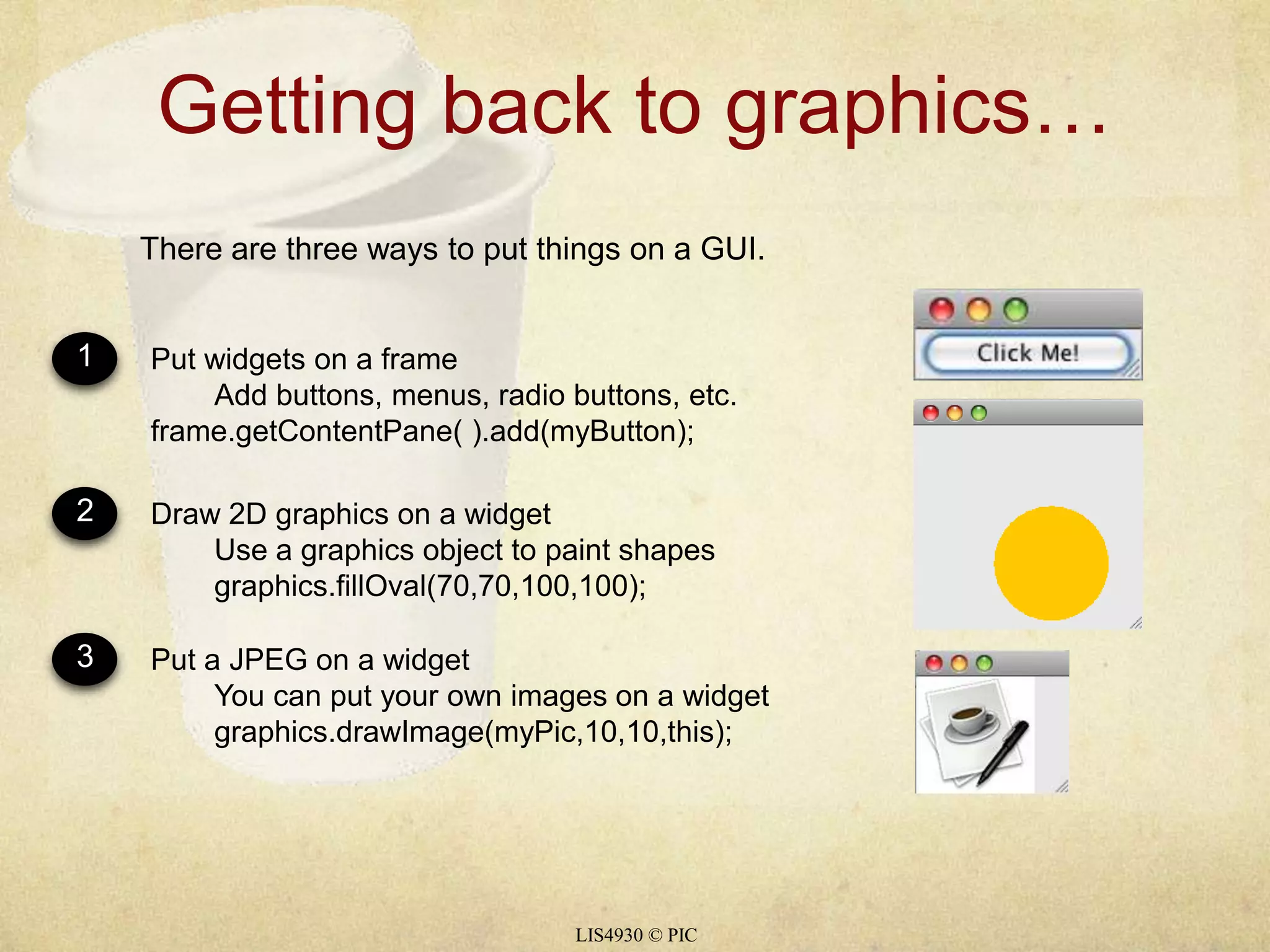 Getting back to graphics…

There are three ways to put things on a GUI.

1

Put widgets on a frame
Add buttons, menus, radio buttons, etc.
frame.getContentPane( ).add(myButton);

Click Me!

2

Draw 2D graphics on a widget
Use a graphics object to paint shapes
graphics.fillOval(70,70,100,100);

3

Put a JPEG on a widget
You can put your own images on a widget
graphics.drawImage(myPic,10,10,this);

LIS4930 © PIC